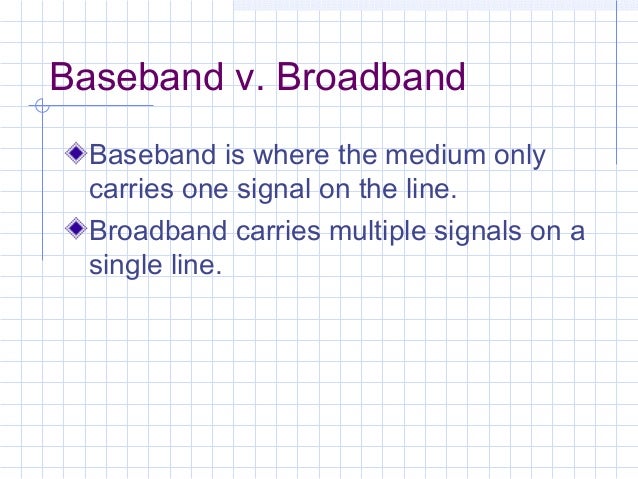 Baseband v. Broadband

Baseband is where the medium only carries one signal on the line.

Broadband carries multiple signals on a single line.